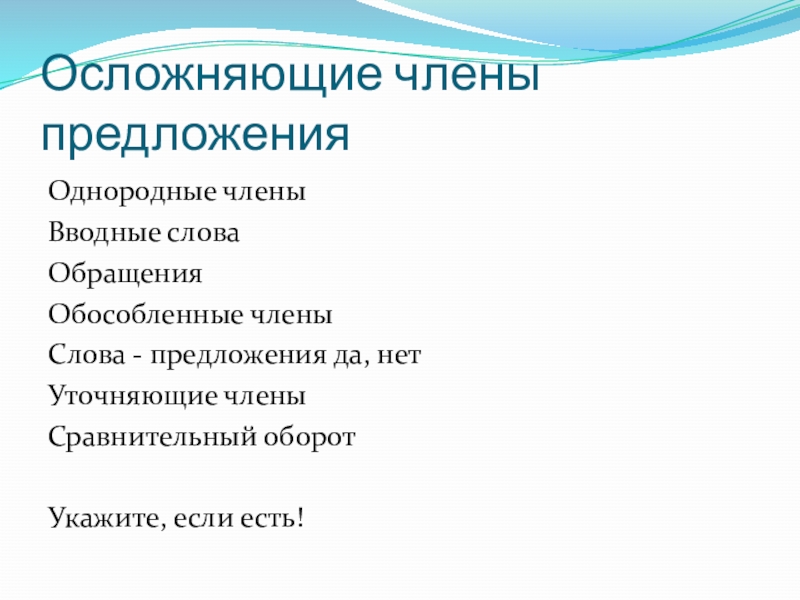 Осложняющие члены предложения

Однородные члены
Вводные слова
Обращения
Обособленные члены
Слова - предложения да, нет
Уточняющие члены
Сравнительный оборот

Укажите, если есть!